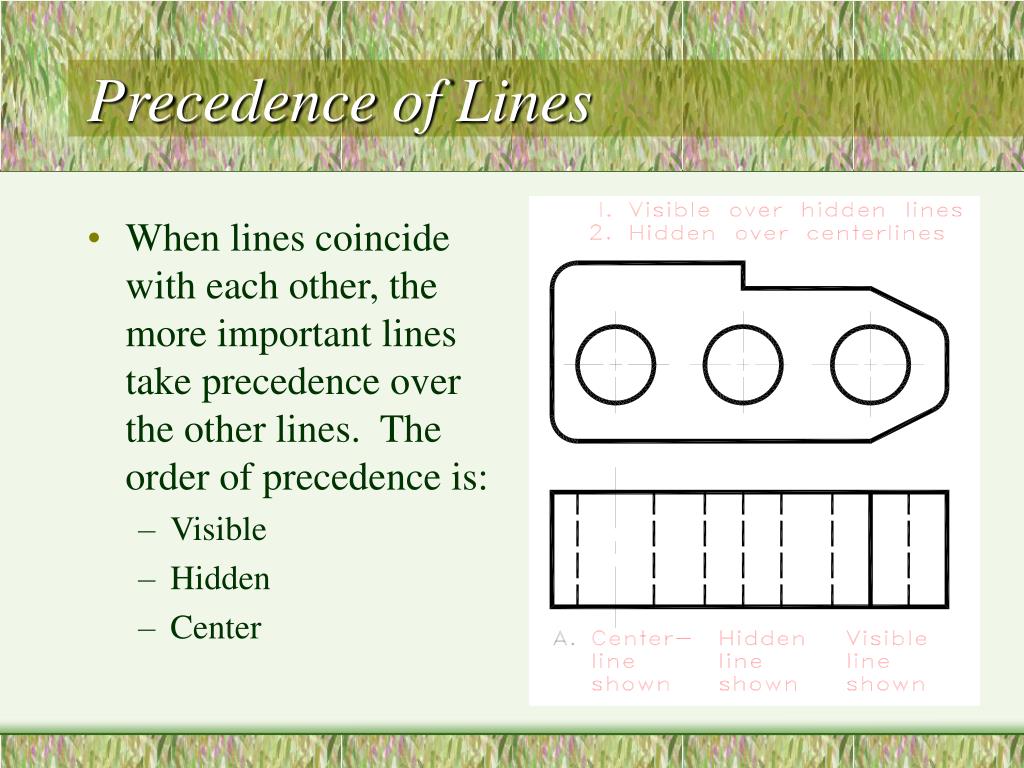 Precedence of Lines

• When lines coincide with each other, the more important lines take precedence over the other lines. The order of precedence is:
– Visible
– Hidden
– Center

1. Visible over hidden lines
2. Hidden over centerlines

A. Center-line shown

Hidden line shown

Visible line shown